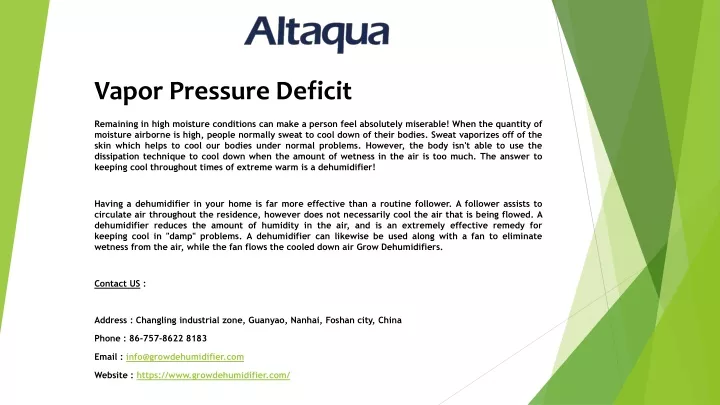 Altaqua

Vapor Pressure Deficit

Remaining in high moisture conditions can make a person feel absolutely miserable! When the quantity of moisture airborne is high, people normally sweat to cool down of their bodies. Sweat vaporizes off of the skin which helps to cool our bodies under normal problems. However, the body isn't able to use the dissipation technique to cool down when the amount of wetness in the air is too much. The answer to keeping cool throughout times of extreme warm is a dehumidifier!

Having a dehumidifier in your home is far more effective than a routine follower. A follower assists to circulate air throughout the residence, however does not necessarily cool the air that is being flowed. A dehumidifier reduces the amount of humidity in the air, and is an extremely effective remedy for keeping cool in "damp" problems. A dehumidifier can likewise be used along with a fan to eliminate wetness from the air, while the fan flows the cooled down air Grow Dehumidifiers.

Contact US :

Address : Changling industrial zone, Guanyao, Nanhai, Foshan city, China

Phone : 86-757-8622 8183

Email : info@growdehumidifier.com

Website : https://www.growdehumidifier.com/